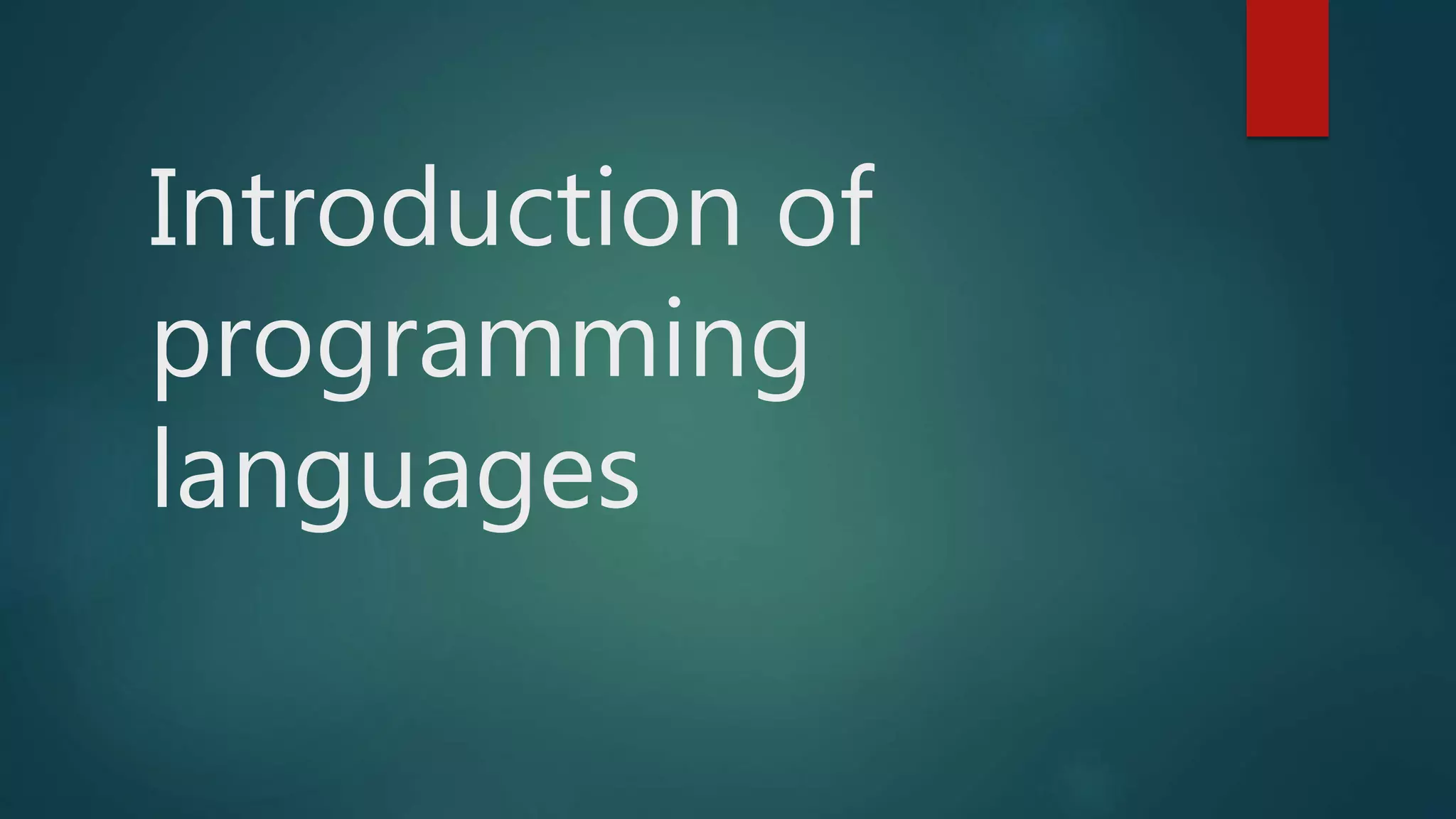 Introduction of programming languages